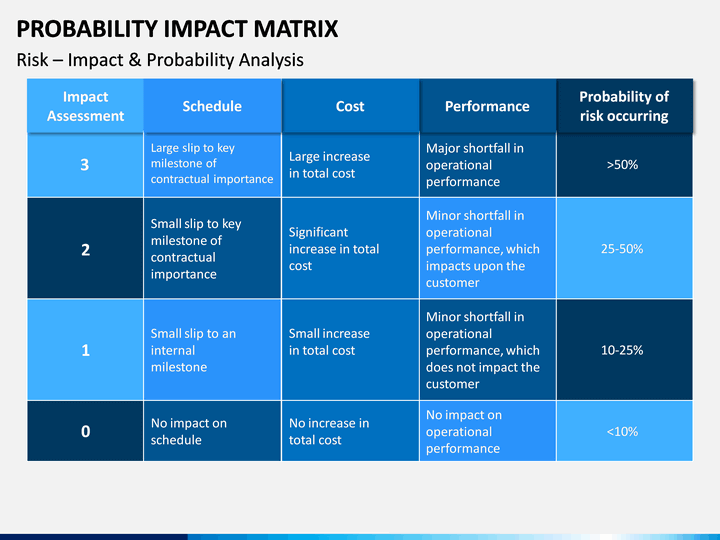 PROBABILITY IMPACT MATRIX

Risk – Impact & Probability Analysis

| Impact Assessment | Schedule | Cost | Performance | Probability of risk occurring |
|---|---|---|---|---|
| 3 | Large slip to key milestone of contractual importance | Large increase in total cost | Major shortfall in operational performance | >50% |
| 2 | Small slip to key milestone of contractual importance | Significant increase in total cost | Minor shortfall in operational performance, which impacts upon the customer | 25-50% |
| 1 | Small slip to an internal milestone | Small increase in total cost | Minor shortfall in operational performance, which does not impact the customer | 10-25% |
| 0 | No impact on schedule | No increase in total cost | No impact on operational performance | <10% |